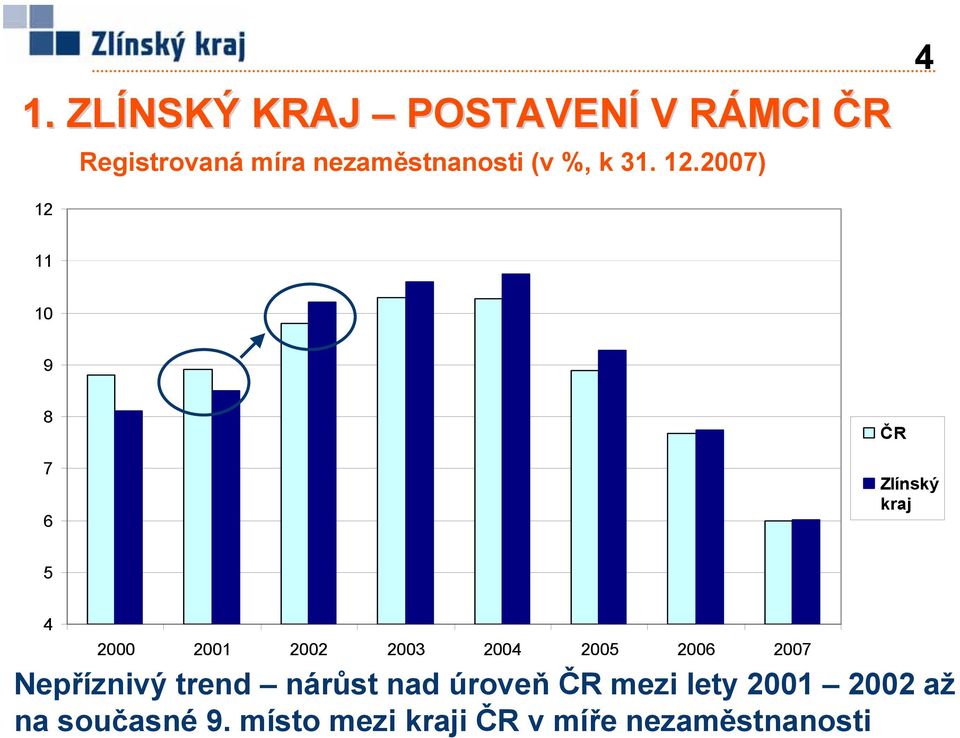 Zlínský kraj

4

1. ZLÍNSKÝ KRAJ – POSTAVENÍ V RÁMCI ČR

Registrovaná míra nezaměstnanosti (v %, k 31. 12.2007)

12
11
10
9
8
7
6
5
4

2000 2001 2002 2003 2004 2005 2006 2007

ČR
Zlínský kraj

Nepříznivý trend – nárůst nad úroveň ČR mezi lety 2001 – 2002 až na současné 9. místo mezi kraji ČR v míře nezaměstnanosti